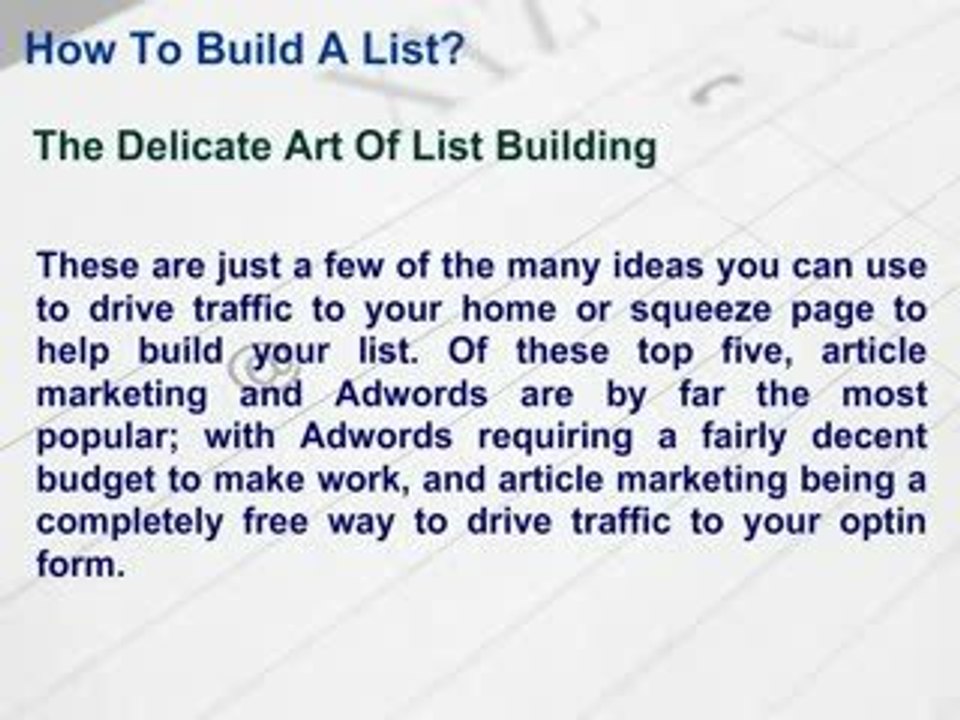 How To Build A List?

The Delicate Art Of List Building

These are just a few of the many ideas you can use to drive traffic to your home or squeeze page to help build your list. Of these top five, article marketing and Adwords are by far the most popular; with Adwords requiring a fairly decent budget to make work, and article marketing being a completely free way to drive traffic to your optin form.